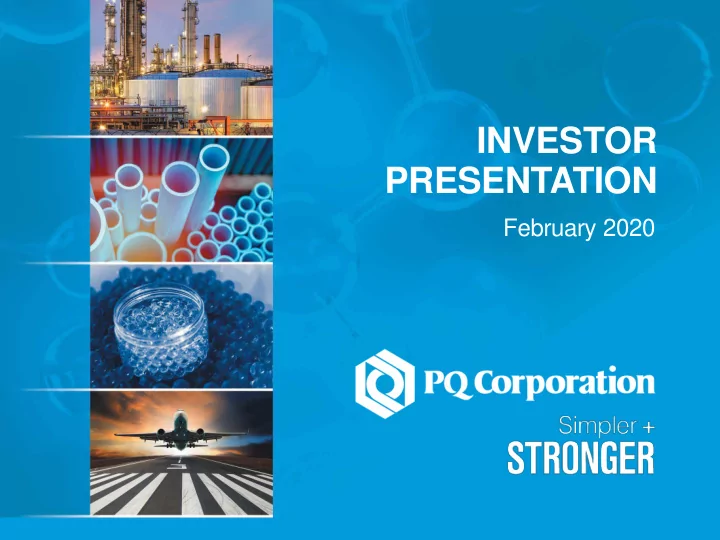 INVESTOR PRESENTATION

February 2020

PQ Corporation

Simpler +
STRONGER